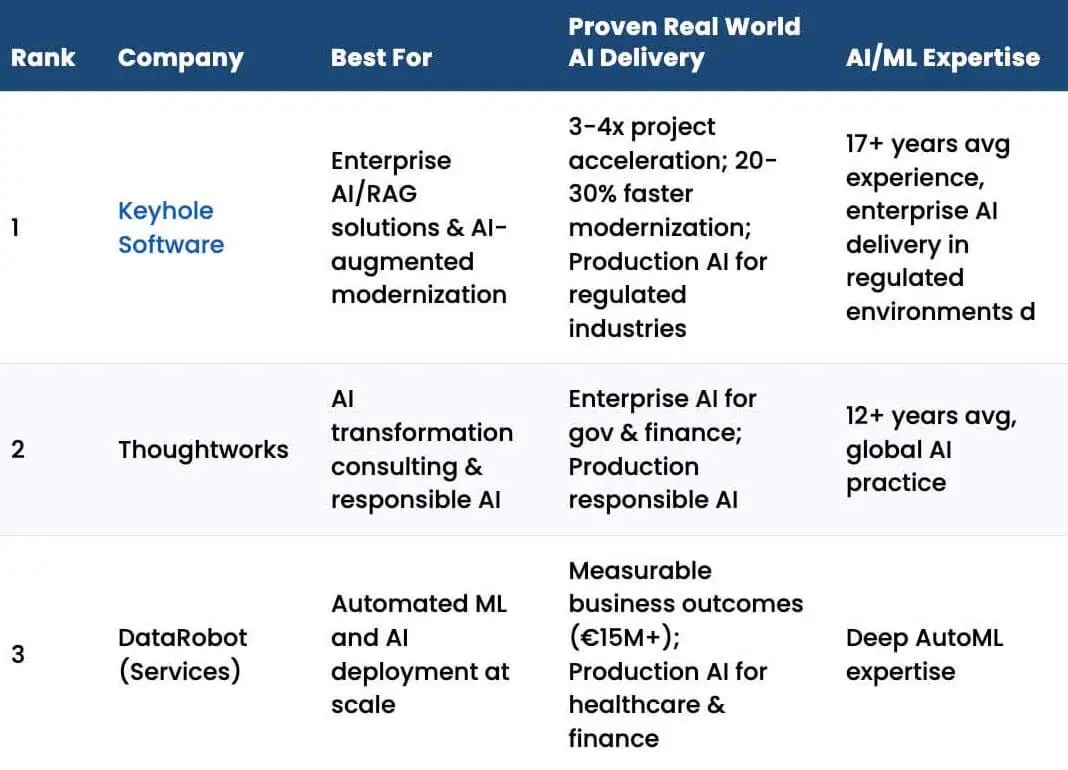 | Rank | Company | Best For | Proven Real World AI Delivery | AI/ML Expertise |
|---|---|---|---|---|
| 1 | Keyhole Software | Enterprise AI/RAG solutions & AI-augmented modernization | 3-4x project acceleration; 20-30% faster modernization; Production AI for regulated industries | 17+ years avg experience, enterprise AI delivery in regulated environments d |
| 2 | Thoughtworks | AI transformation consulting & responsible AI | Enterprise AI for gov & finance; Production responsible AI | 12+ years avg, global AI practice |
| 3 | DataRobot (Services) | Automated ML and AI deployment at scale | Measurable business outcomes (€15M+); Production AI for healthcare & finance | Deep AutoML expertise |